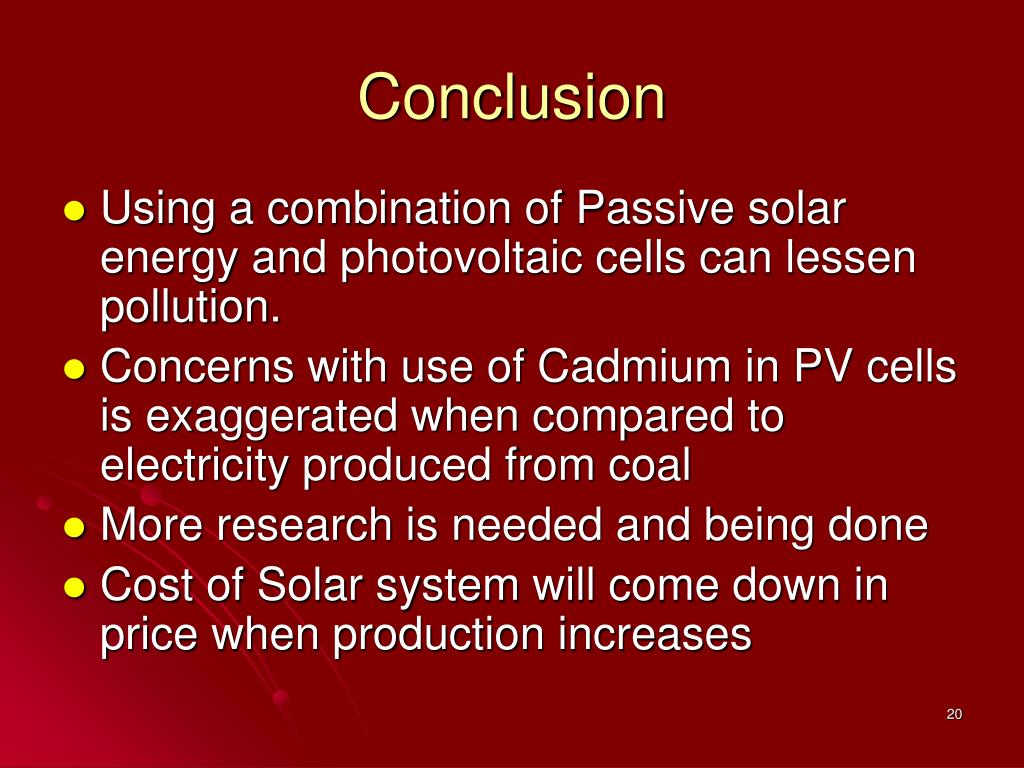 Conclusion

- Using a combination of Passive solar energy and photovoltaic cells can lessen pollution.
- Concerns with use of Cadmium in PV cells is exaggerated when compared to electricity produced from coal
- More research is needed and being done
- Cost of Solar system will come down in price when production increases

20